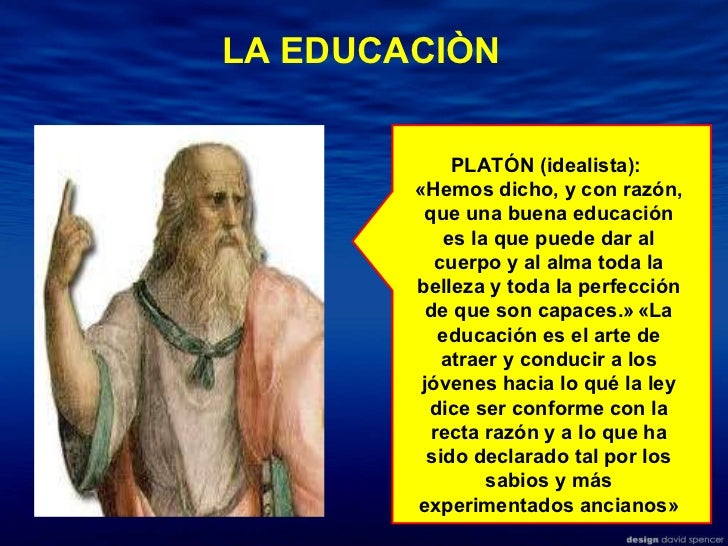 LA EDUCACIÒN

PLATÓN (idealista): «Hemos dicho, y con razón, que una buena educación es la que puede dar al cuerpo y al alma toda la belleza y toda la perfección de que son capaces.» «La educación es el arte de atraer y conducir a los jóvenes hacia lo qué la ley dice ser conforme con la recta razón y a lo que ha sido declarado tal por los sabios y más experimentados ancianos»

design david spencer